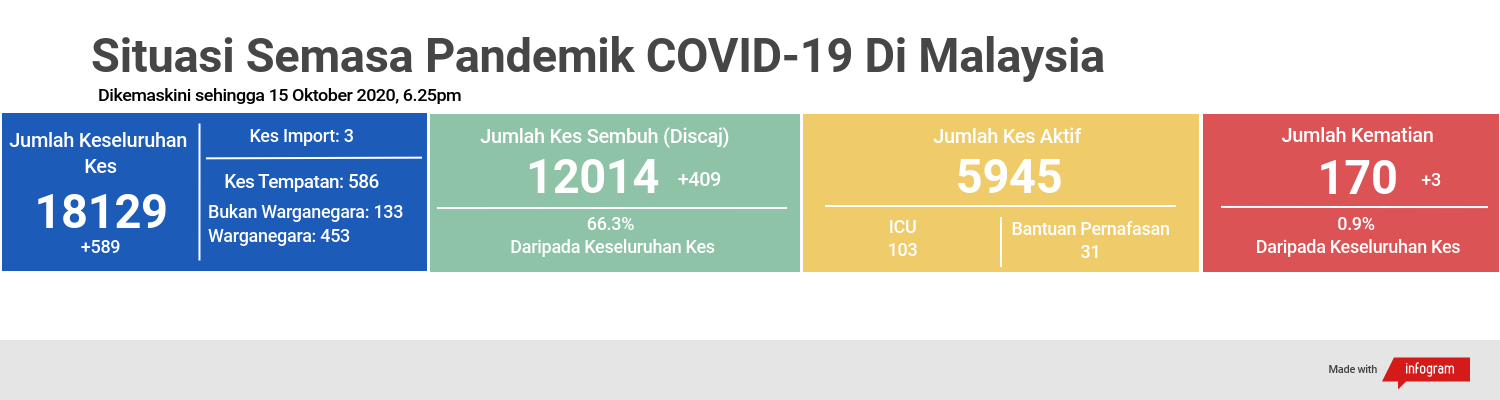 Situasi Semasa Pandemik COVID-19 Di Malaysia

Dikemaskini sehingga 15 Oktober 2020, 6.25pm

Jumlah Keseluruhan Kes
18129
+589

Kes Import: 3
Kes Tempatan: 586
Bukan Warganegara: 133
Warganegara: 453

Jumlah Kes Sembuh (Discaj)
12014 +409
66.3%
Daripada Keseluruhan Kes

Jumlah Kes Aktif
5945
ICU
103
Bantuan Pernafasan
31

Jumlah Kematian
170 +3
0.9%
Daripada Keseluruhan Kes

Made with infogram